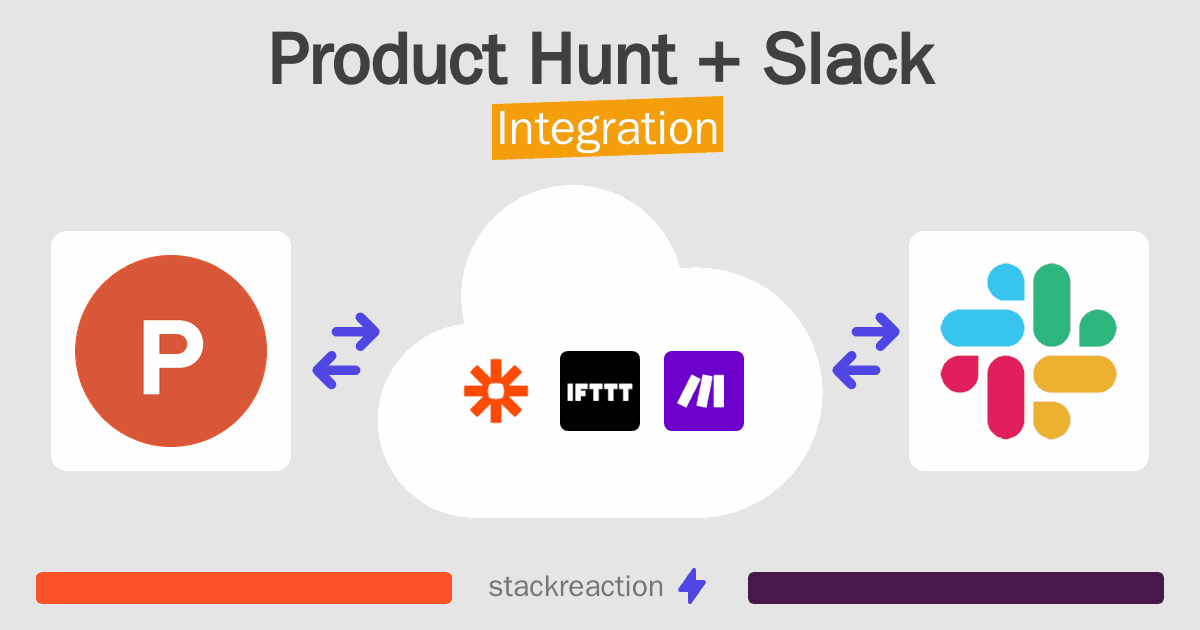 Product Hunt + Slack
Integration

P

IFTTT

stackreaction